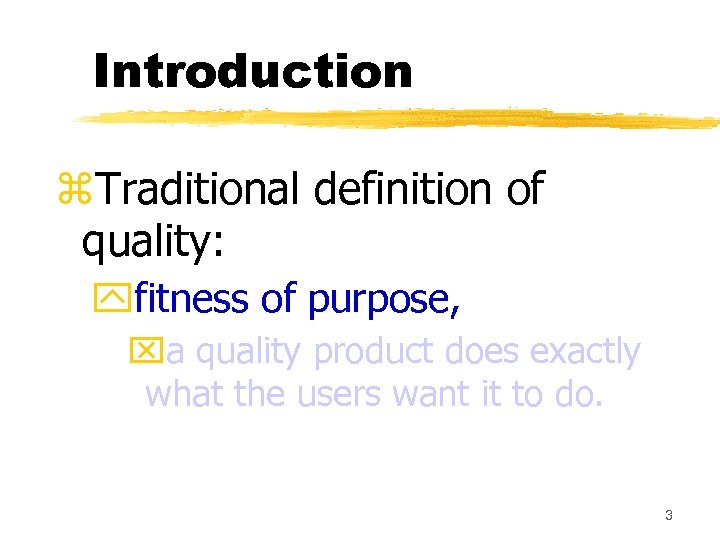 Introduction

⌘Traditional definition of quality:

fitness of purpose,

a quality product does exactly what the users want it to do.

3